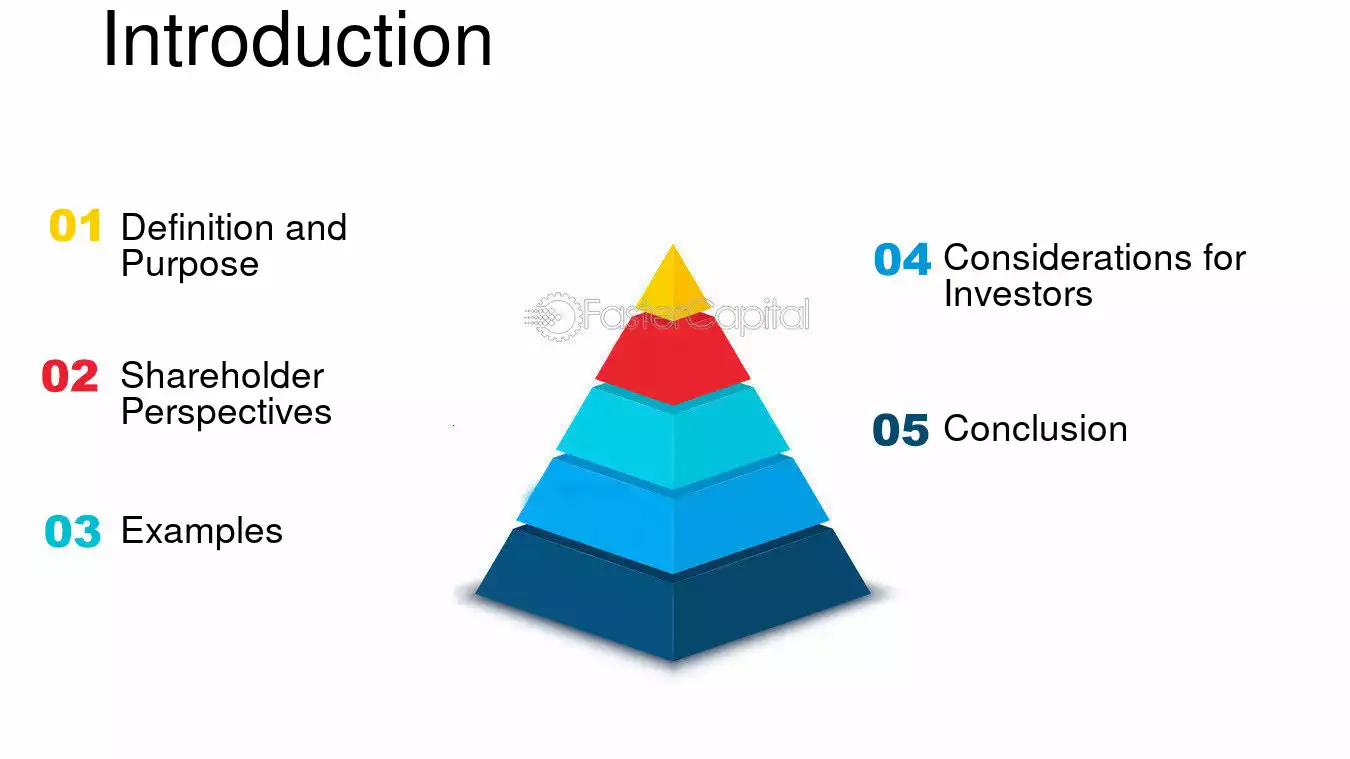 Introduction

01 Definition and Purpose

02 Shareholder Perspectives

03 Examples

04 Considerations for Investors

05 Conclusion

FasterCapital